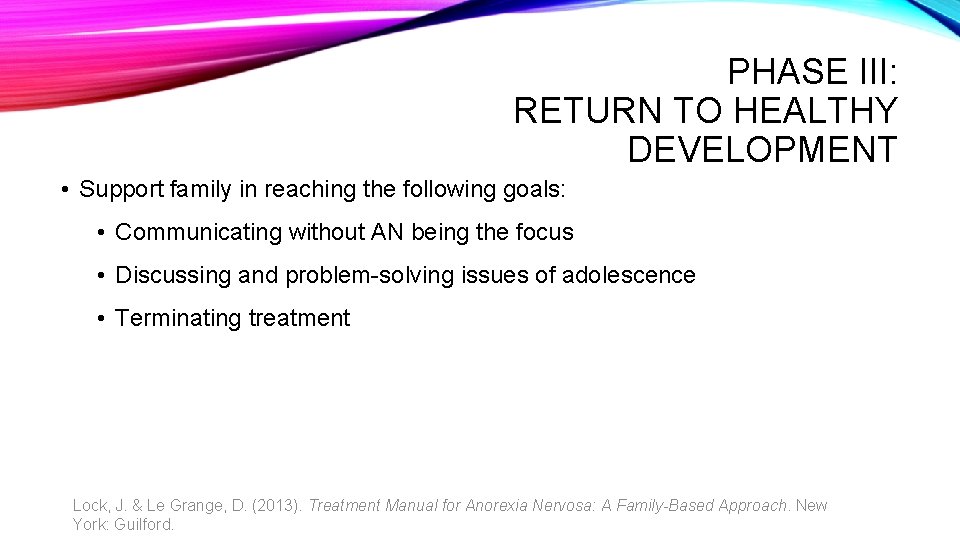 PHASE III:
RETURN TO HEALTHY DEVELOPMENT

• Support family in reaching the following goals:

• Communicating without AN being the focus

• Discussing and problem-solving issues of adolescence

• Terminating treatment

Lock, J. & Le Grange, D. (2013). Treatment Manual for Anorexia Nervosa: A Family-Based Approach. New York: Guilford.